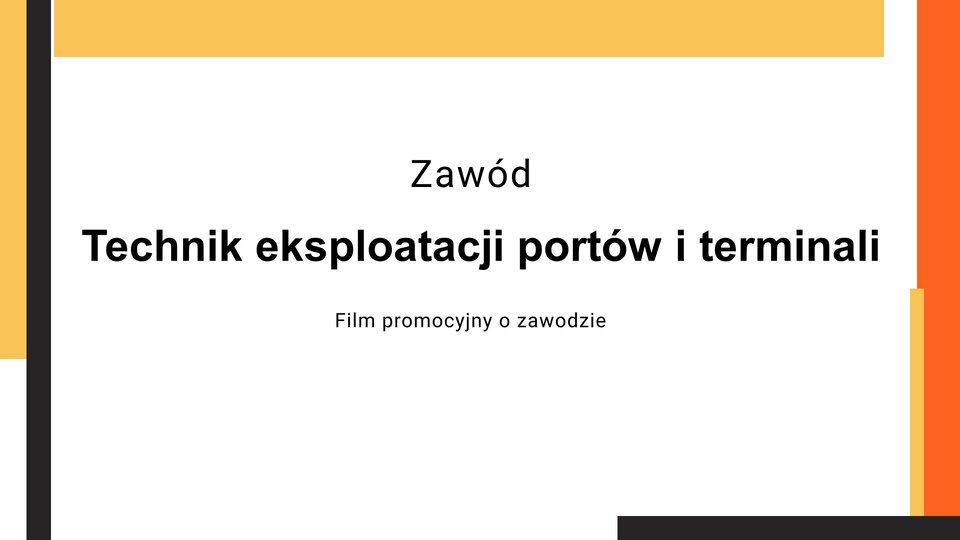 Zawód

Technik eksploatacji portów i terminali

Film promocyjny o zawodzie